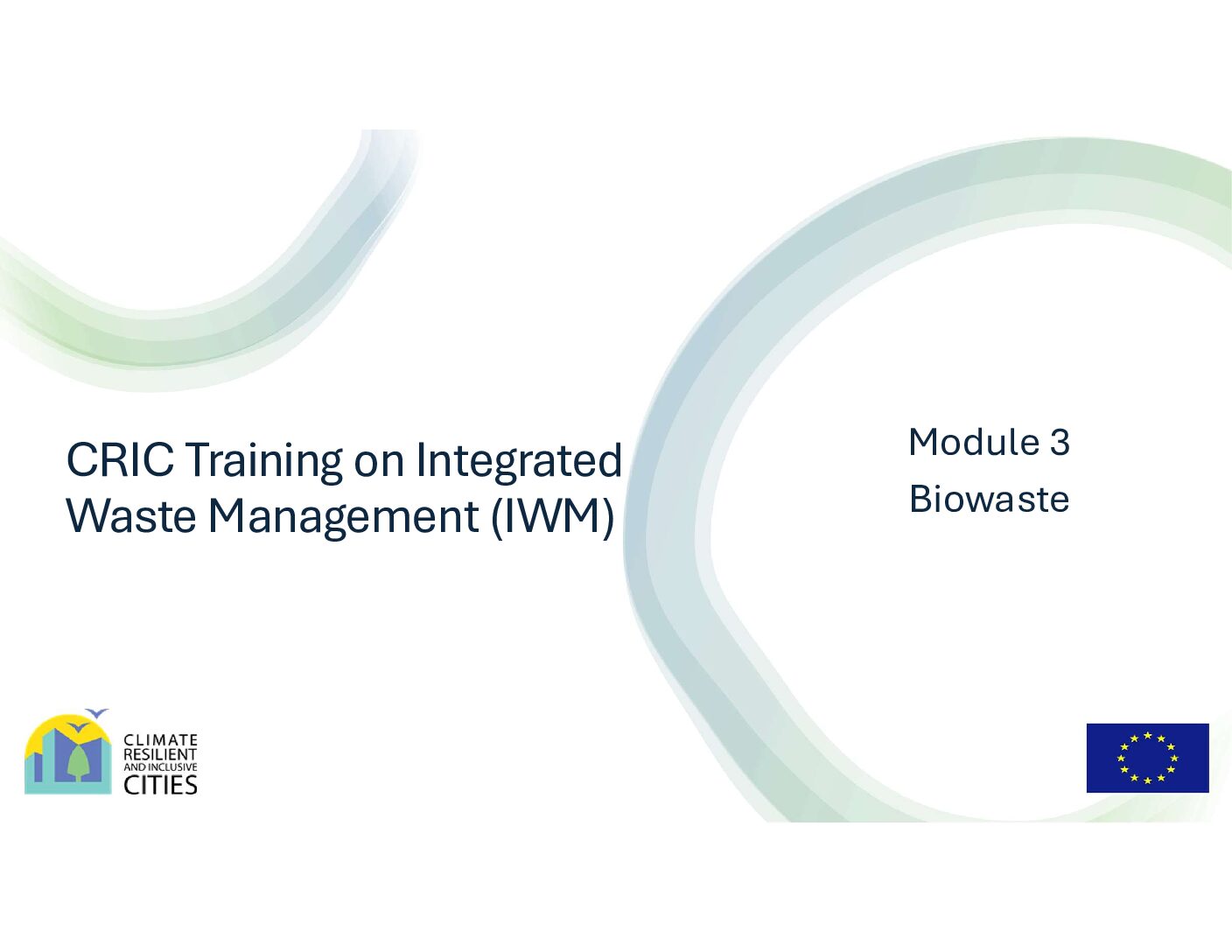 CRIC Training on Integrated Waste Management (IWM)

Module 3

Biowaste

CLIMATE RESILIENT AND INCLUSIVE CITIES